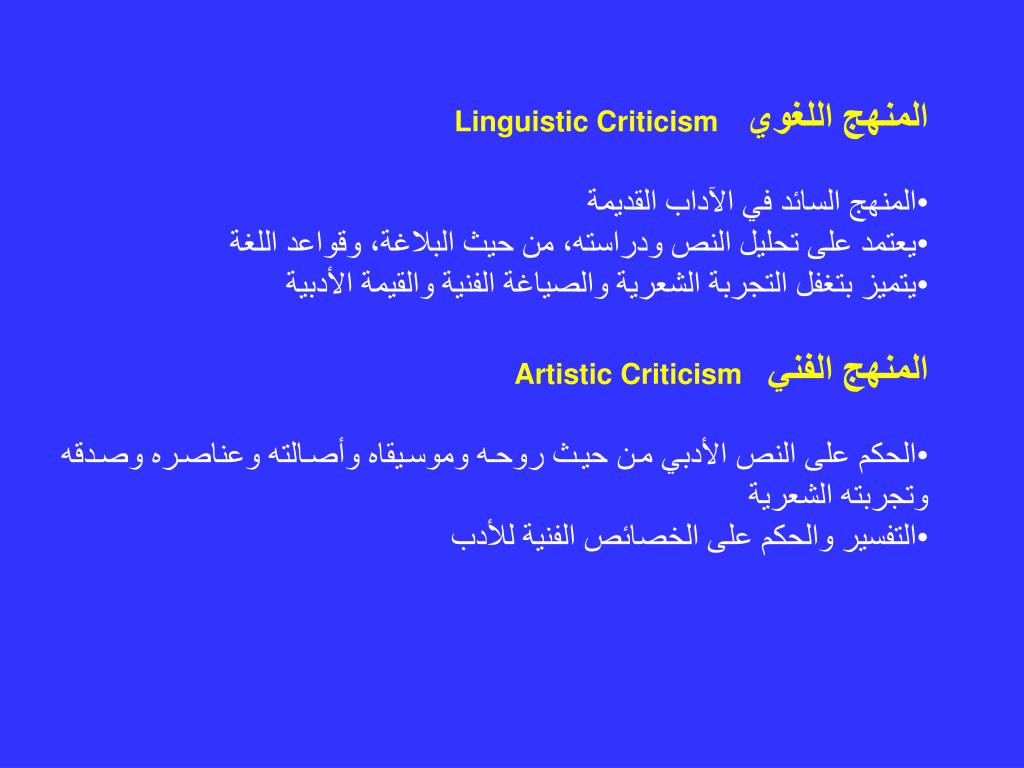 المنهج اللغوي Linguistic Criticism

•المنهج السائد في الآداب القديمة
•يعتمد على تحليل النص ودراسته، من حيث البلاغة، وقواعد اللغة
•يتميز بتغفل التجربة الشعرية والصياغة الفنية والقيمة الأدبية

المنهج الفني Artistic Criticism

•الحكم على النص الأدبي من حيث روحه وموسيقاه وأصالته وعناصره وصدقه وتجربته الشعرية
•التفسير والحكم على الخصائص الفنية للأدب